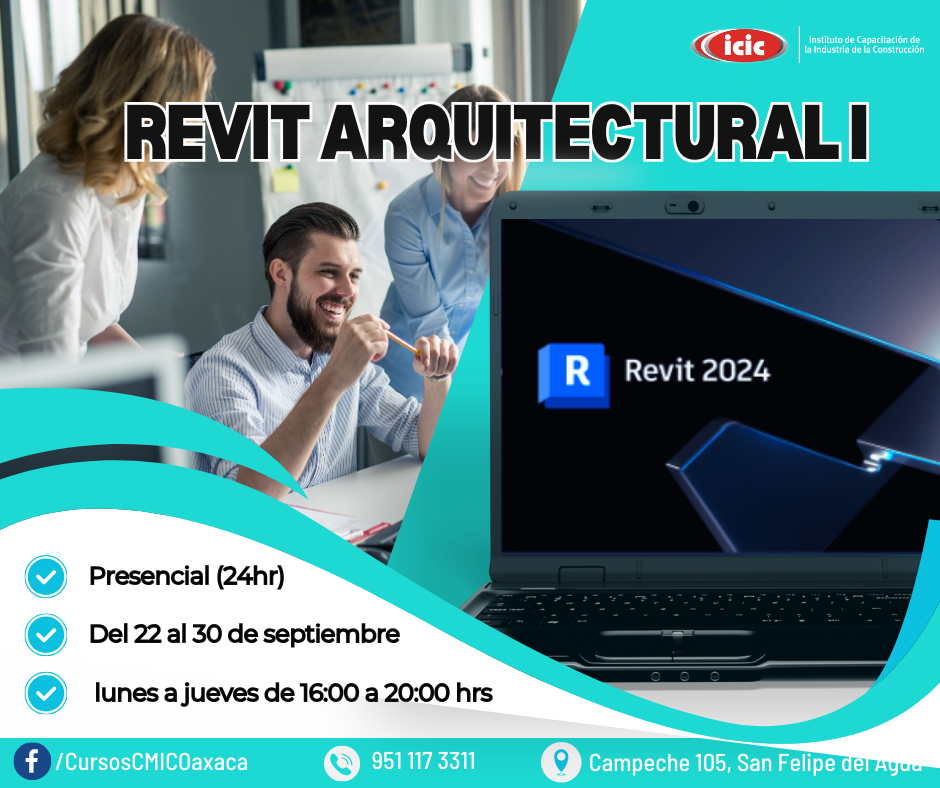 icic
Instituto de Capacitación de la Industria de la Construcción

REVIT ARQUITECTURAL I

R Revit 2024

Presencial (24hr)

Del 22 al 30 de septiembre

lunes a jueves de 16:00 a 20:00 hrs

/CursosCMICOaxaca

951 117 3311

Campeche 105, San Felipe del Agua